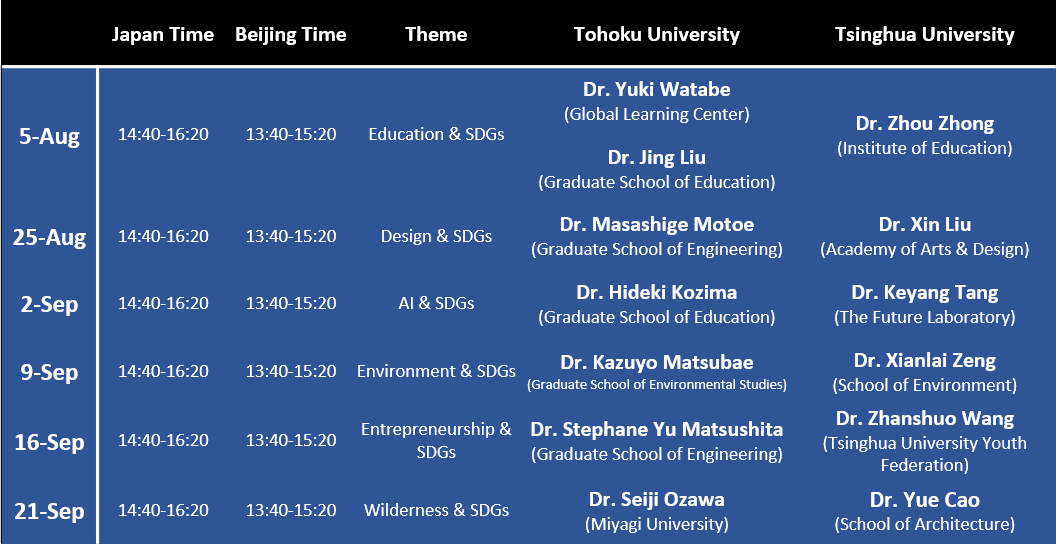 | | Japan Time | Beijing Time | Theme | Tohoku University | Tsinghua University |
|---|---|---|---|---|---|
| 5-Aug | 14:40-16:20 | 13:40-15:20 | Education & SDGs | Dr. Yuki Watabe (Global Learning Center) Dr. Jing Liu (Graduate School of Education) | Dr. Zhou Zhong (Institute of Education) |
| 25-Aug | 14:40-16:20 | 13:40-15:20 | Design & SDGs | Dr. Masashige Motoe (Graduate School of Engineering) | Dr. Xin Liu (Academy of Arts & Design) |
| 2-Sep | 14:40-16:20 | 13:40-15:20 | AI & SDGs | Dr. Hideki Kozima (Graduate School of Education) | Dr. Keyang Tang (The Future Laboratory) |
| 9-Sep | 14:40-16:20 | 13:40-15:20 | Environment & SDGs | Dr. Kazuyo Matsubae (Graduate School of Environmental Studies) | Dr. Xianlai Zeng (School of Environment) |
| 16-Sep | 14:40-16:20 | 13:40-15:20 | Entrepreneurship & SDGs | Dr. Stephane Yu Matsushita (Graduate School of Engineering) | Dr. Zhanshuo Wang (Tsinghua University Youth Federation) |
| 21-Sep | 14:40-16:20 | 13:40-15:20 | Wilderness & SDGs | Dr. Seiji Ozawa (Miyagi University) | Dr. Yue Cao (School of Architecture) |